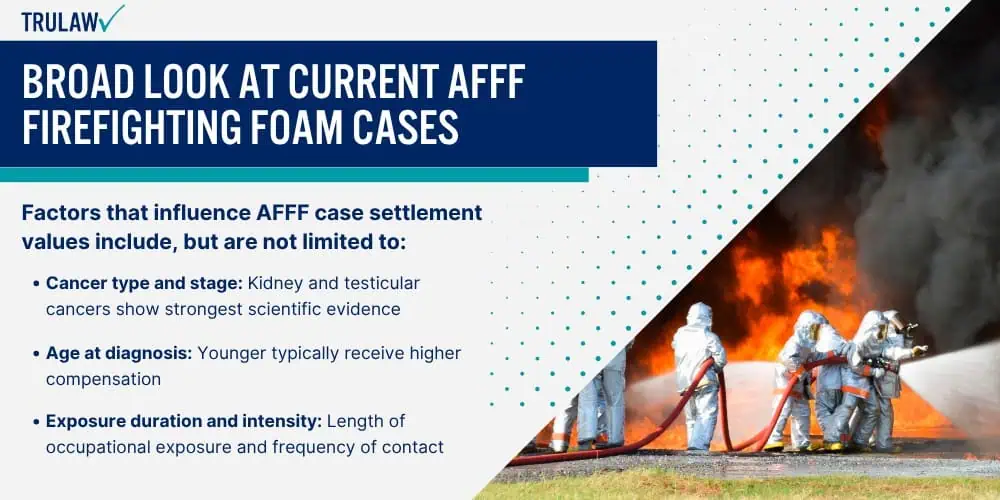 TRULAW

BROAD LOOK AT CURRENT AFFF FIREFIGHTING FOAM CASES

Factors that influence AFFF case settlement values include, but are not limited to:

• Cancer type and stage: Kidney and testicular cancers show strongest scientific evidence

• Age at diagnosis: Younger typically receive higher compensation

• Exposure duration and intensity: Length of occupational exposure and frequency of contact